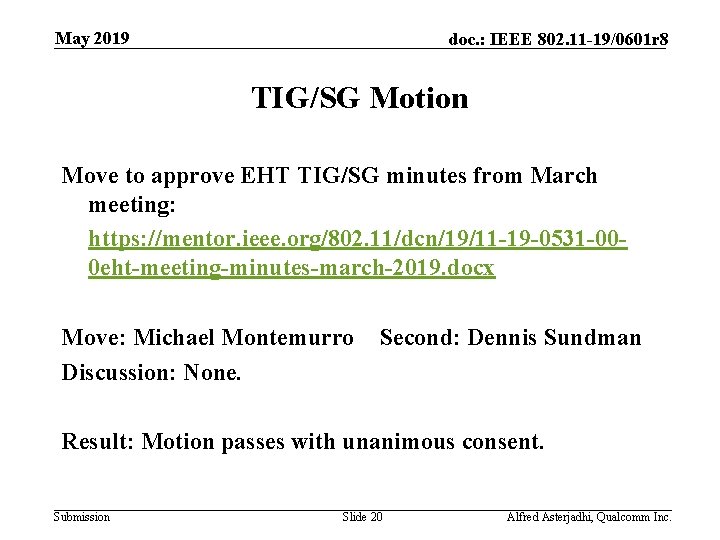 May 2019

doc.: IEEE 802.11-19/0601r8

TIG/SG Motion

Move to approve EHT TIG/SG minutes from March meeting:
https://mentor.ieee.org/802.11/dcn/19/11-19-0531-00-0eht-meeting-minutes-march-2019.docx

Move: Michael Montemurro Second: Dennis Sundman
Discussion: None.

Result: Motion passes with unanimous consent.

Submission

Slide 20

Alfred Asterjadhi, Qualcomm Inc.